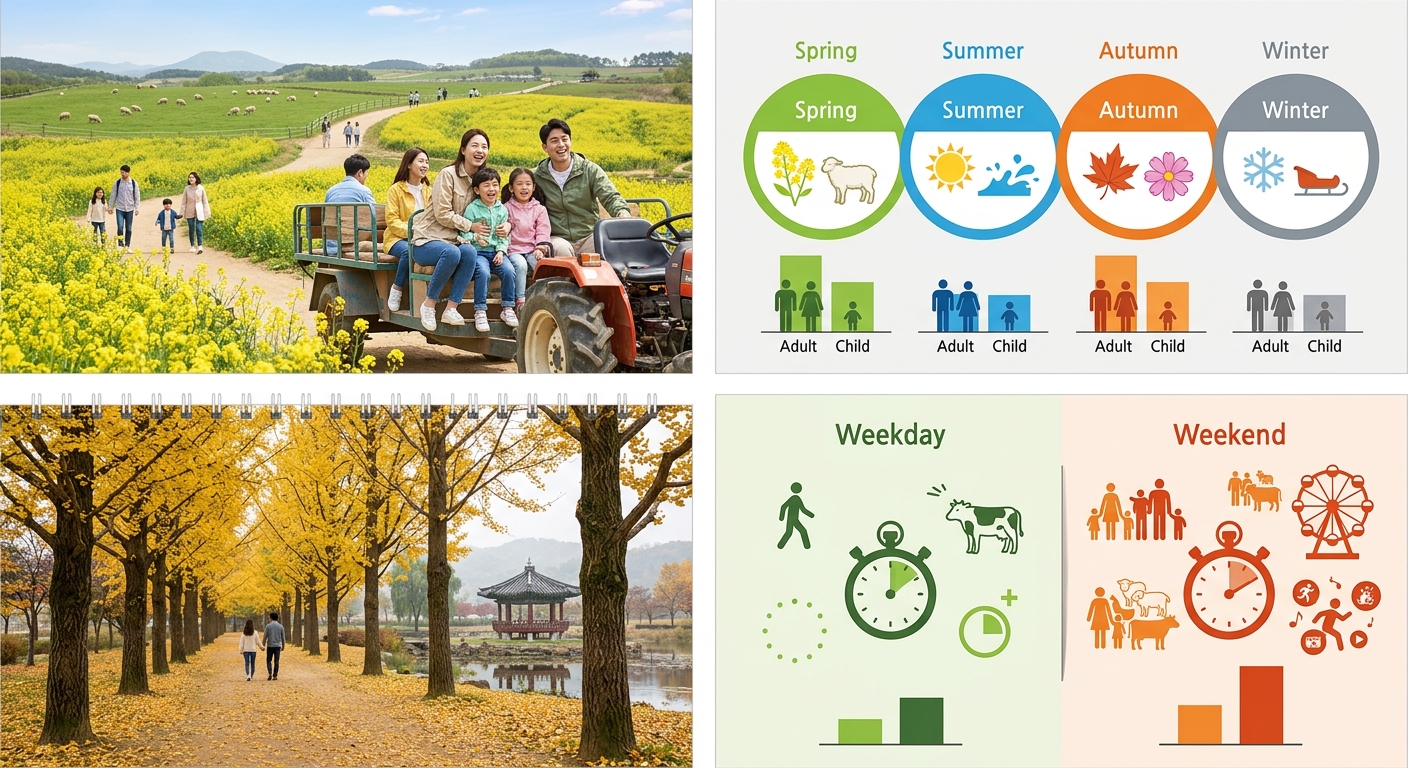 Spring Summer Autumn Winter

Spring Summer Autumn Winter

Adult Child Adult Child Adult Child Adult Child

Weekday

Weekend